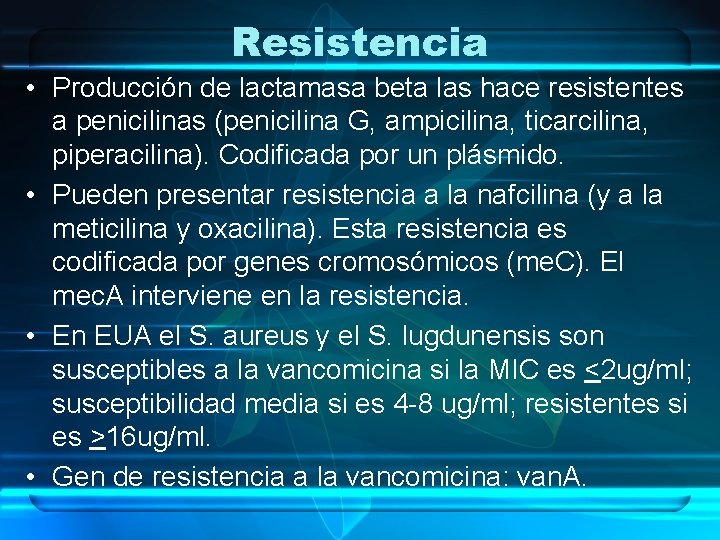 Resistencia

• Producción de lactamasa beta las hace resistentes a penicilinas (penicilina G, ampicilina, ticarcilina, piperacilina). Codificada por un plásmido.
• Pueden presentar resistencia a la nafcilina (y a la meticilina y oxacilina). Esta resistencia es codificada por genes cromosómicos (meC). El mecA interviene en la resistencia.
• En EUA el S. aureus y el S. lugdunensis son susceptibles a la vancomicina si la MIC es $\leq$2ug/ml; susceptibilidad media si es 4-8 ug/ml; resistentes si es $\geq$16ug/ml.
• Gen de resistencia a la vancomicina: vanA.